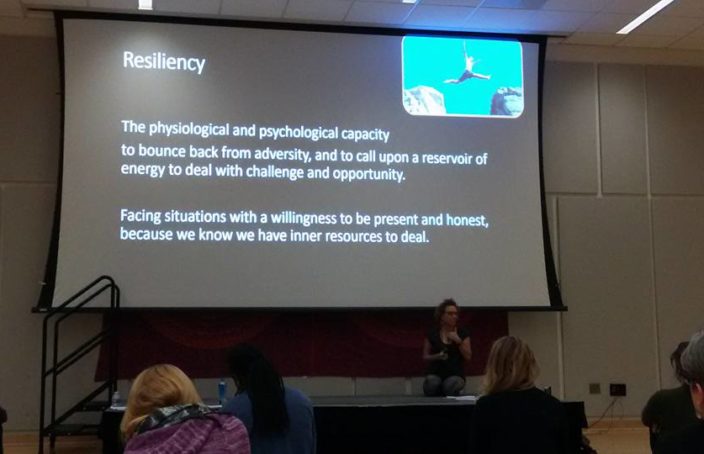 Resiliency

The physiological and psychological capacity to bounce back from adversity, and to call upon a reservoir of energy to deal with challenge and opportunity.

Facing situations with a willingness to be present and honest, because we know we have inner resources to deal.